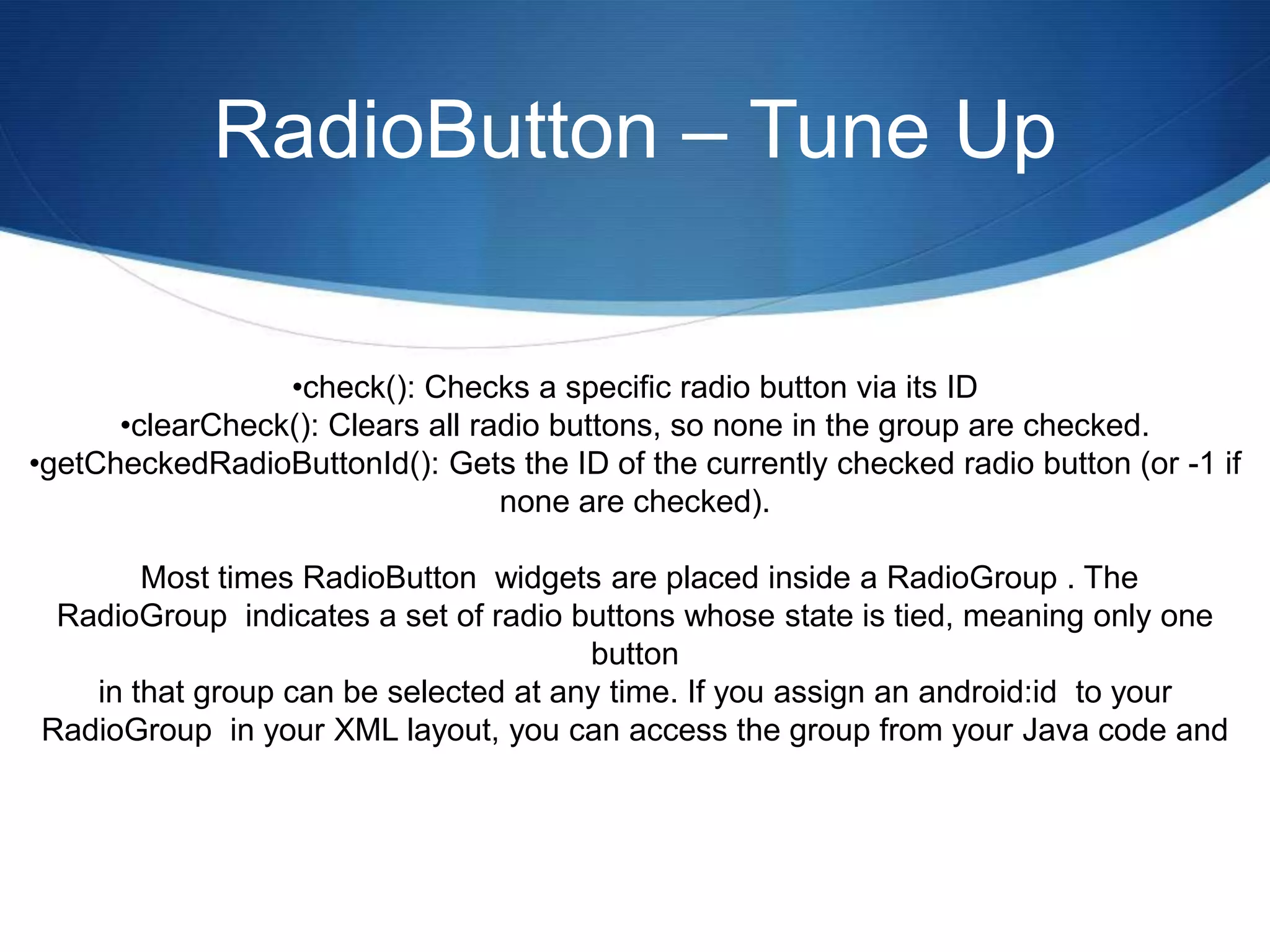 RadioButton – Tune Up

•check(): Checks a specific radio button via its ID
•clearCheck(): Clears all radio buttons, so none in the group are checked.
•getCheckedRadioButtonId(): Gets the ID of the currently checked radio button (or -1 if none are checked).

Most times RadioButton widgets are placed inside a RadioGroup . The RadioGroup indicates a set of radio buttons whose state is tied, meaning only one button
in that group can be selected at any time. If you assign an android:id to your RadioGroup in your XML layout, you can access the group from your Java code and